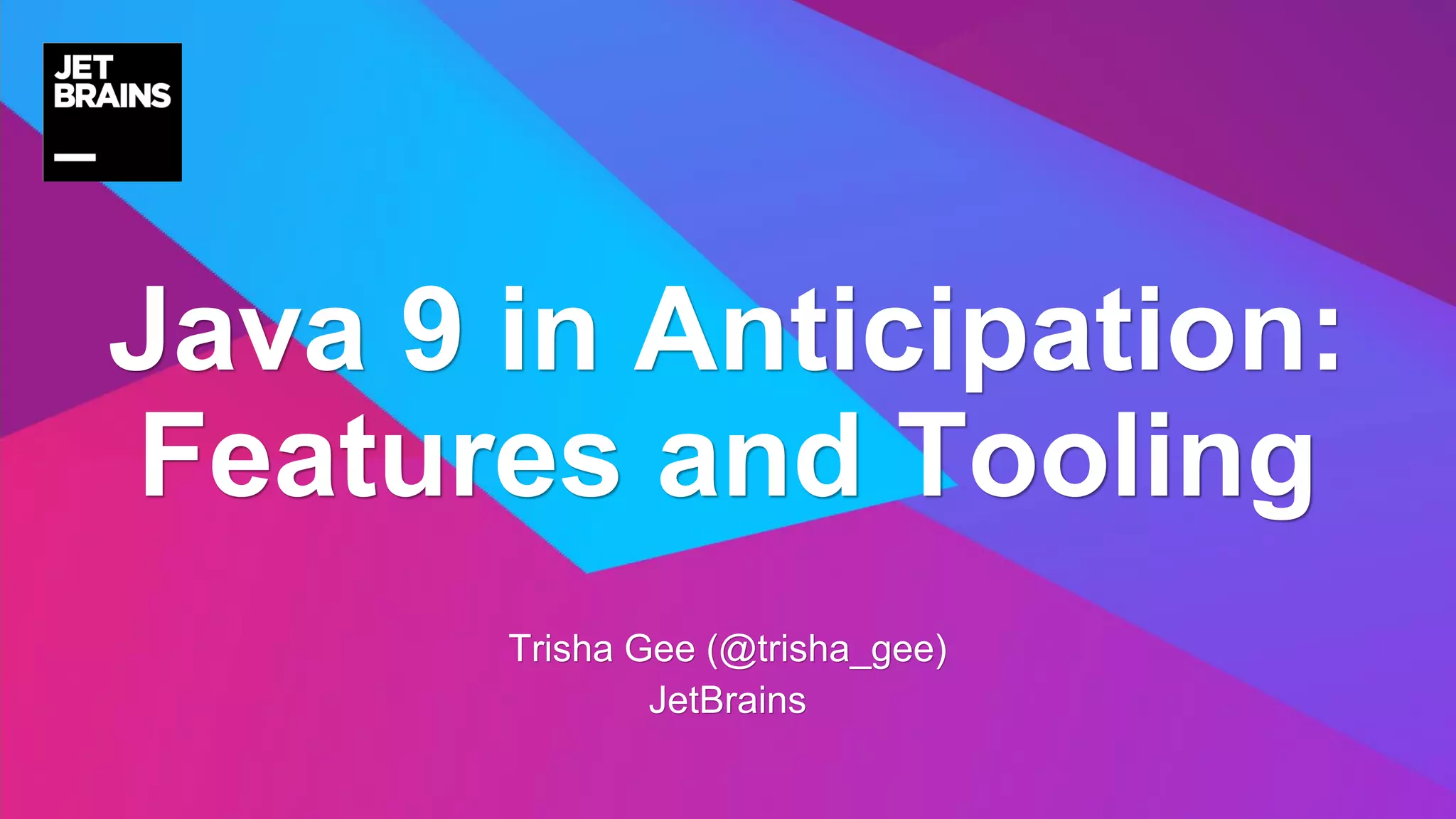 JET
BRAINS

Java 9 in Anticipation: Features and Tooling

Trisha Gee (@trisha_gee)
JetBrains